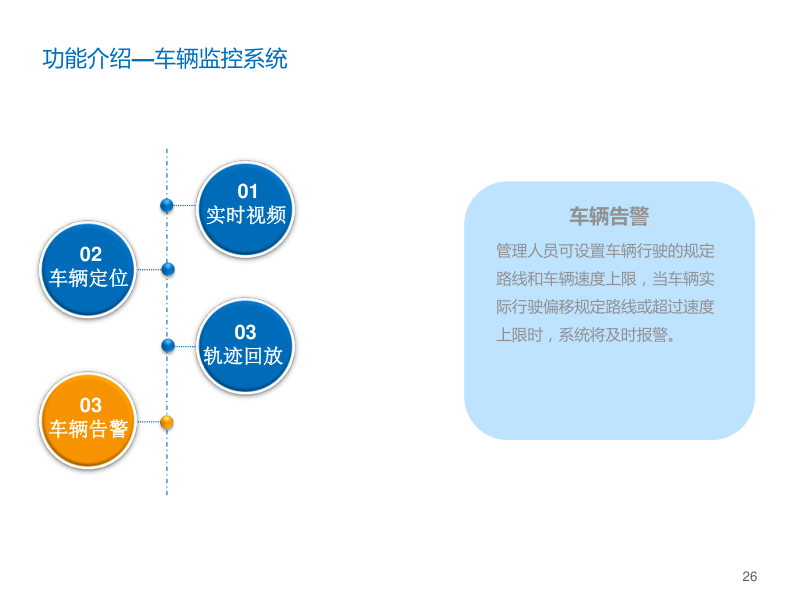 功能介绍—车辆监控系统

01
实时视频

02
车辆定位

03
轨迹回放

03
车辆告警

车辆告警

管理人员可设置车辆行驶的规定路线和车辆速度上限，当车辆实际行驶偏移规定路线或超过速度上限时，系统将及时报警。

26